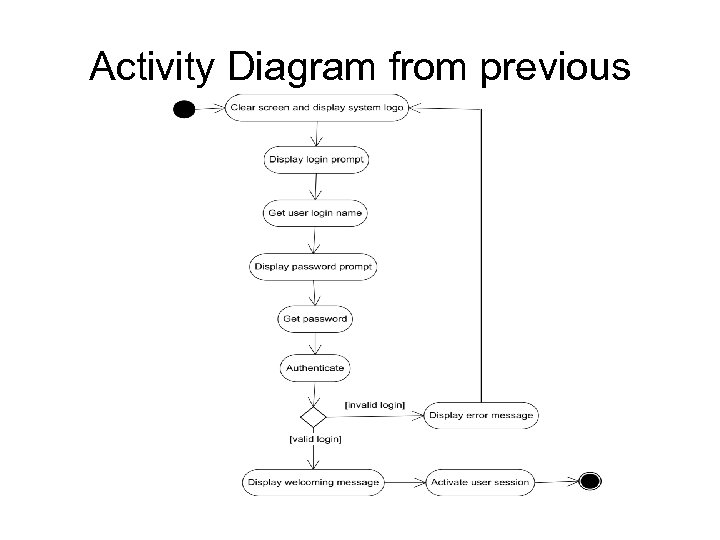 Activity Diagram from previous

Clear screen and display system logo

Display login prompt

Get user login name

Display password prompt

Get password

Authenticate

[invalid login]

Display error message

[valid login]

Display welcoming message

Activate user session